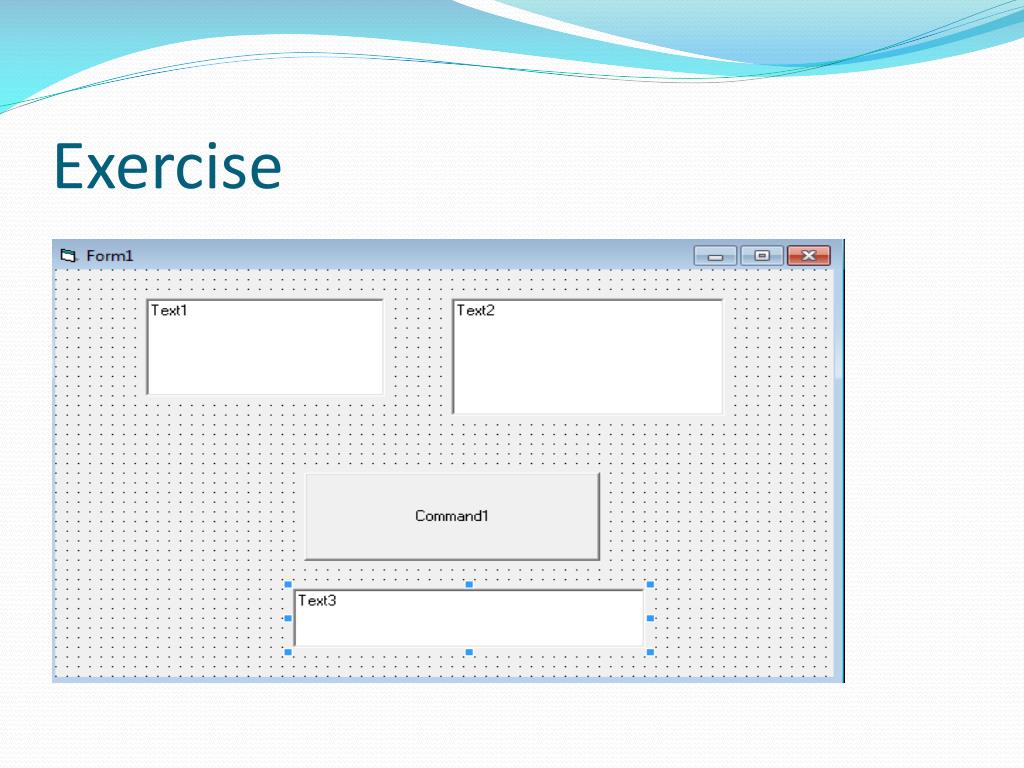 Exercise

Form1

Text1

Text2

Command1

Text3